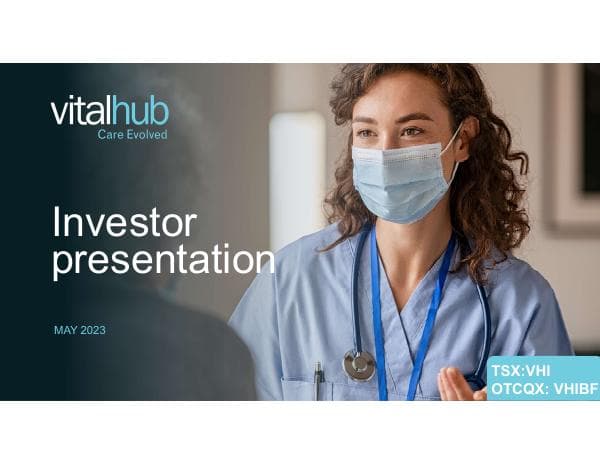 vitalhub
Care Evolved

Investor presentation

MAY 2023

TSX:VHI
OTCQX: VHIBF